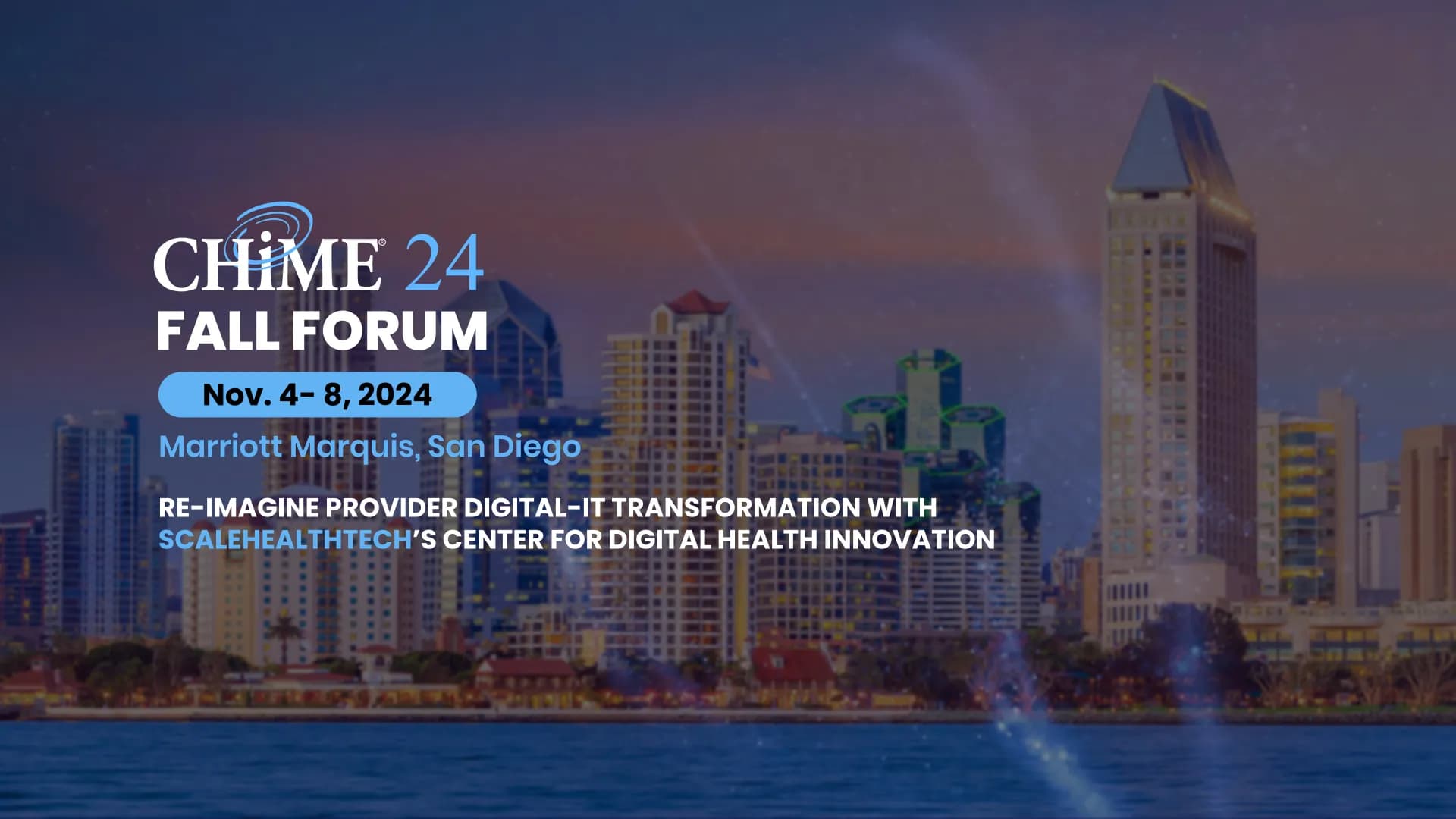 CHiME® 24
FALL FORUM
Nov. 4- 8, 2024
Marriott Marquis, San Diego

RE-IMAGINE PROVIDER DIGITAL-IT TRANSFORMATION WITH SCALEHEALTHTECH'S CENTER FOR DIGITAL HEALTH INNOVATION